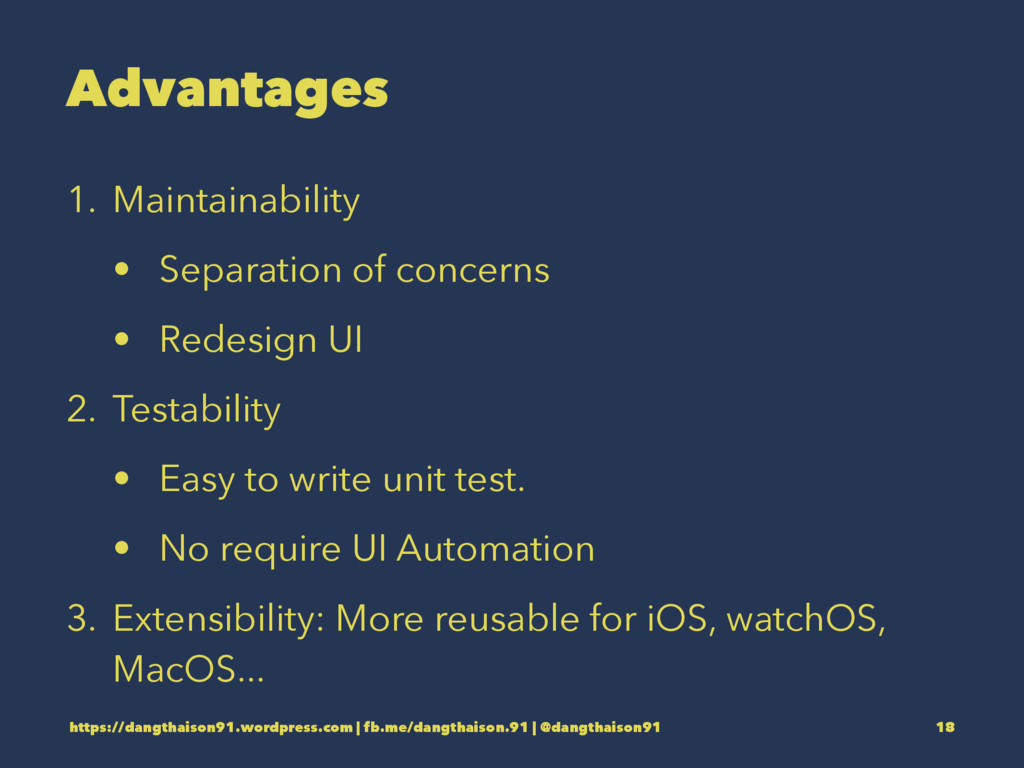 Advantages

1. Maintainability

• Separation of concerns

• Redesign UI

2. Testability

• Easy to write unit test.

• No require UI Automation

3. Extensibility: More reusable for iOS, watchOS, MacOS...

https://dangthaison91.wordpress.com | fb.me/dangthaison.91 | @dangthaison91

18